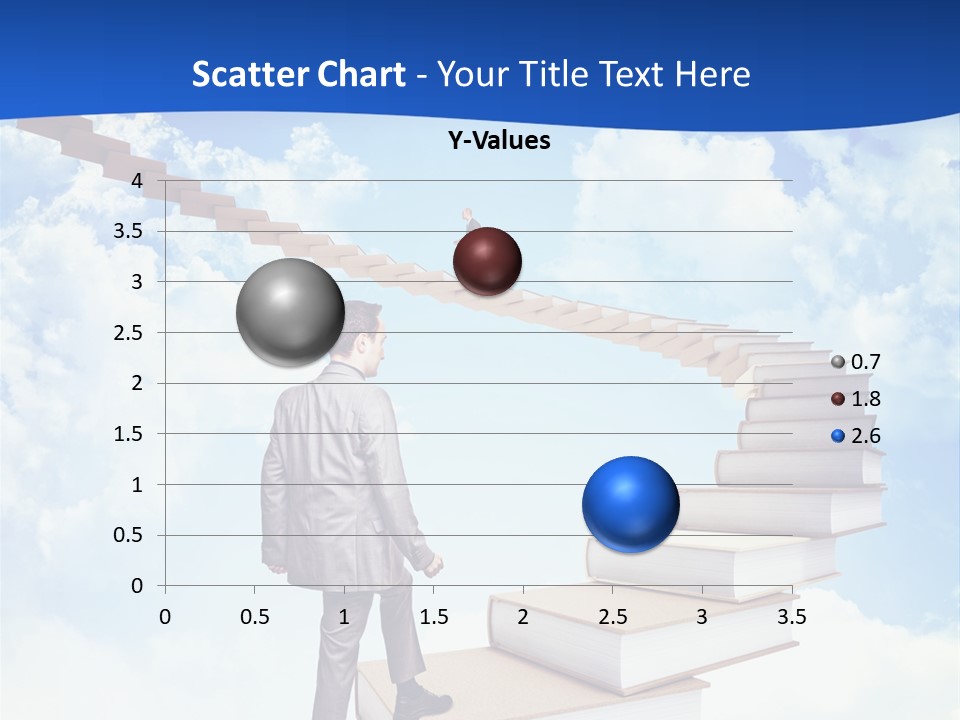 Scatter Chart - Your Title Text Here

Y-Values

4
3.5
3
2.5
2
1.5
1
0.5
0

0 0.5 1 1.5 2 2.5 3 3.5

0.7
1.8
2.6